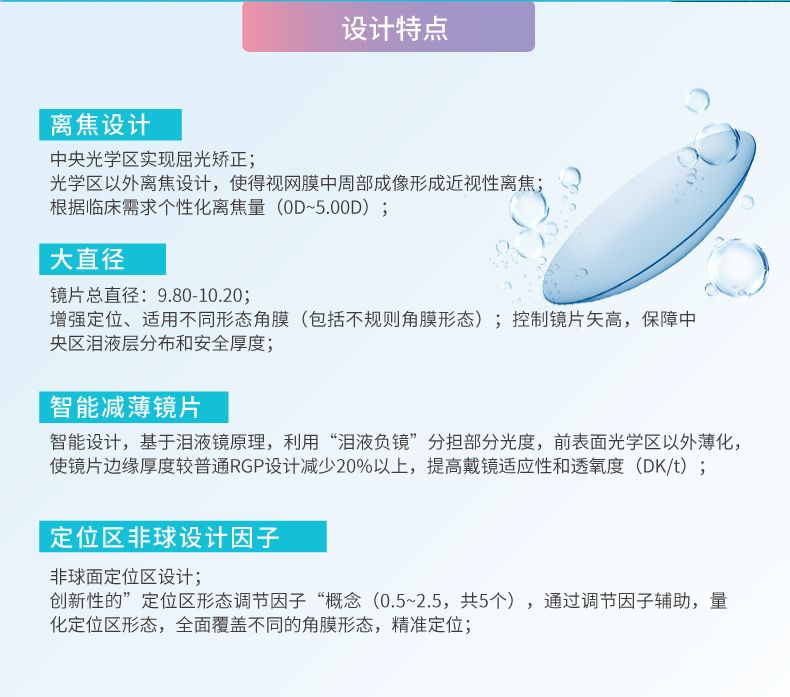 设计特点

离焦设计

中央光学区实现屈光矫正；
光学区以外离焦设计，使得视网膜中周部成像形成近视性离焦；
根据临床需求个性化离焦量（0D~5.00D）；

大直径

镜片总直径：9.80-10.20；
增强定位、适用不同形态角膜（包括不规则角膜形态）；控制镜片矢高，保障中央区泪液层分布和安全厚度；

智能减薄镜片

智能设计，基于泪液镜原理，利用“泪液负镜”分担部分光度，前表面光学区以外薄化，使镜片边缘厚度较普通RGP设计减少20%以上，提高戴镜适应性和透氧度（DK/t）；

定位区非球设计因子

非球面定位区设计；
创新性的”定位区形态调节因子“概念（0.5~2.5，共5个），通过调节因子辅助，量化定位区形态，全面覆盖不同的角膜形态，精准定位；